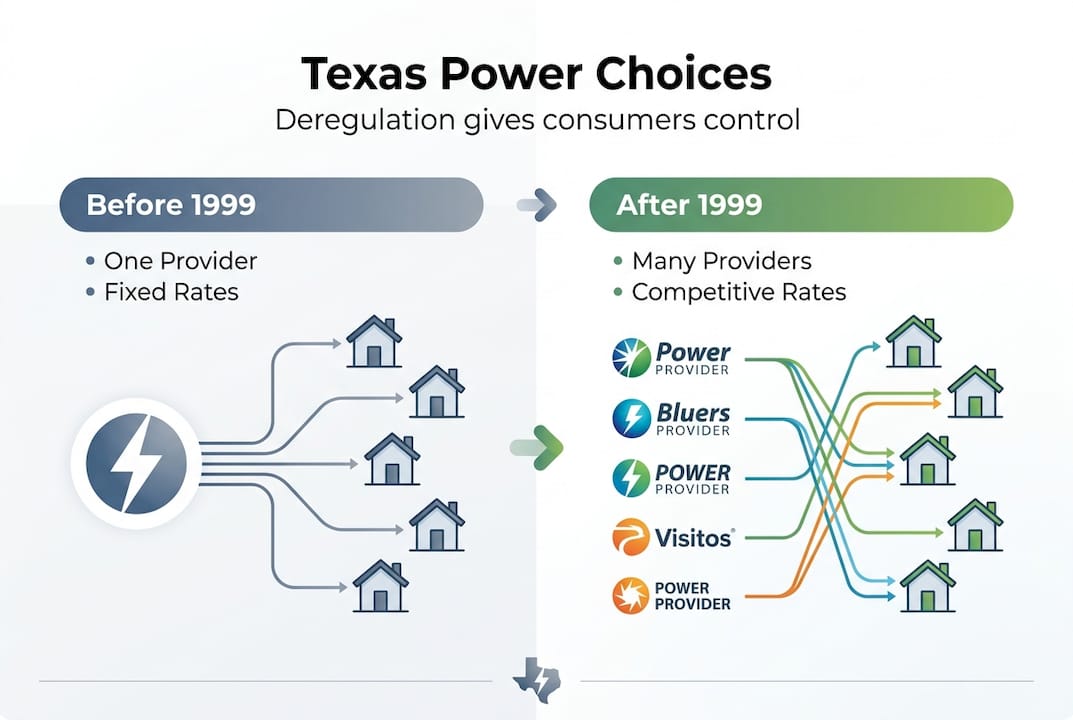 Texas Power Choices

Deregulation gives consumers control

Before 1999

• One Provider
• Fixed Rates

After 1999

• Many Providers
• Competitive Rates

Power PROVIDER

Bluers PROVIDER

POWER PROVIDER

Visitos

POWER PROVIDER